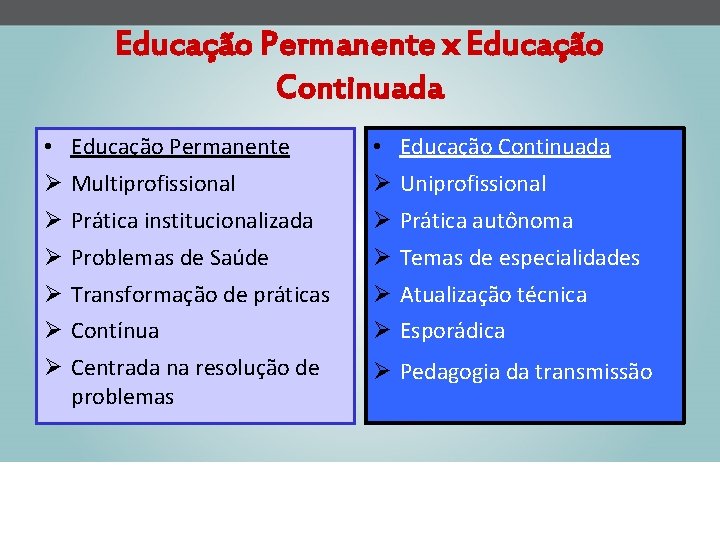 Educação Permanente x Educação Continuada

• Educação Permanente
➢ Multiprofissional
➢ Prática institucionalizada
➢ Problemas de Saúde
➢ Transformação de práticas
➢ Contínua
➢ Centrada na resolução de problemas

• Educação Continuada
➢ Uniprofissional
➢ Prática autônoma
➢ Temas de especialidades
➢ Atualização técnica
➢ Esporádica
➢ Pedagogia da transmissão